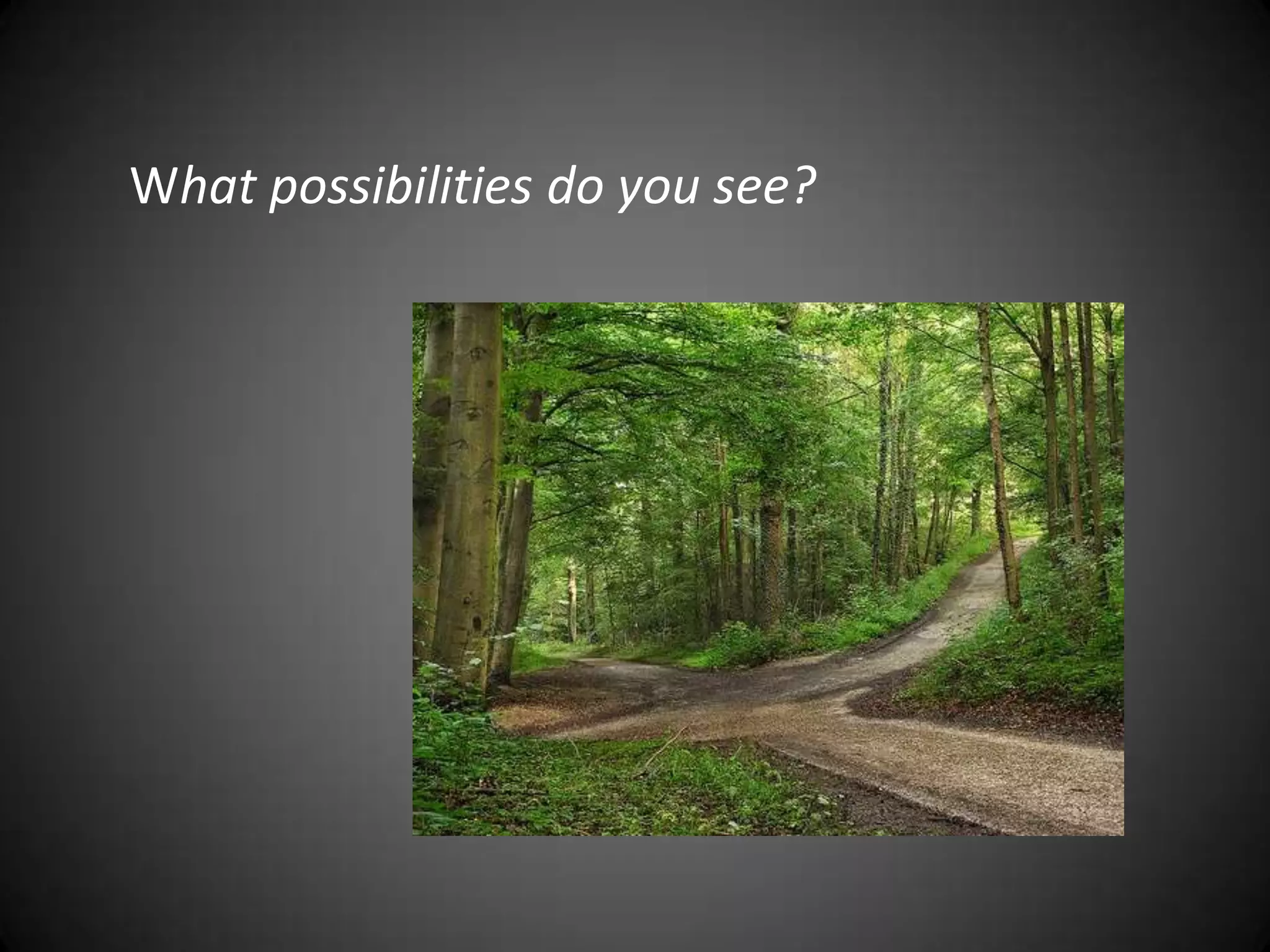 What possibilities do you see?